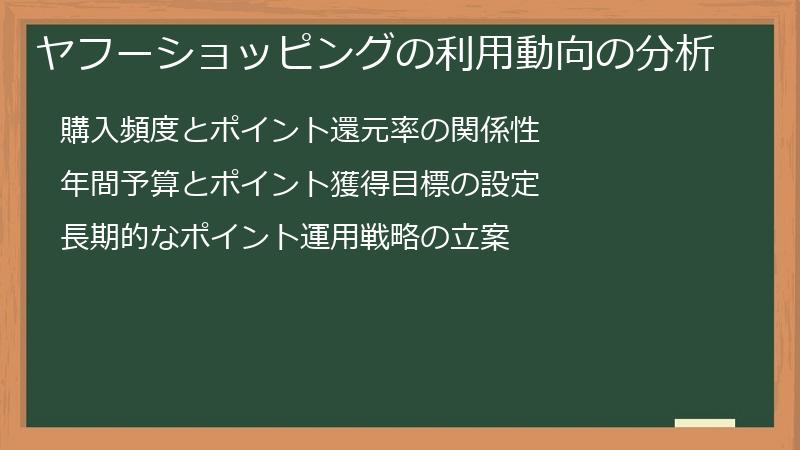 ヤフーショッピングの利用動向の分析

購入頻度とポイント還元率の関係性

年間予算とポイント獲得目標の設定

長期的なポイント運用戦略の立案